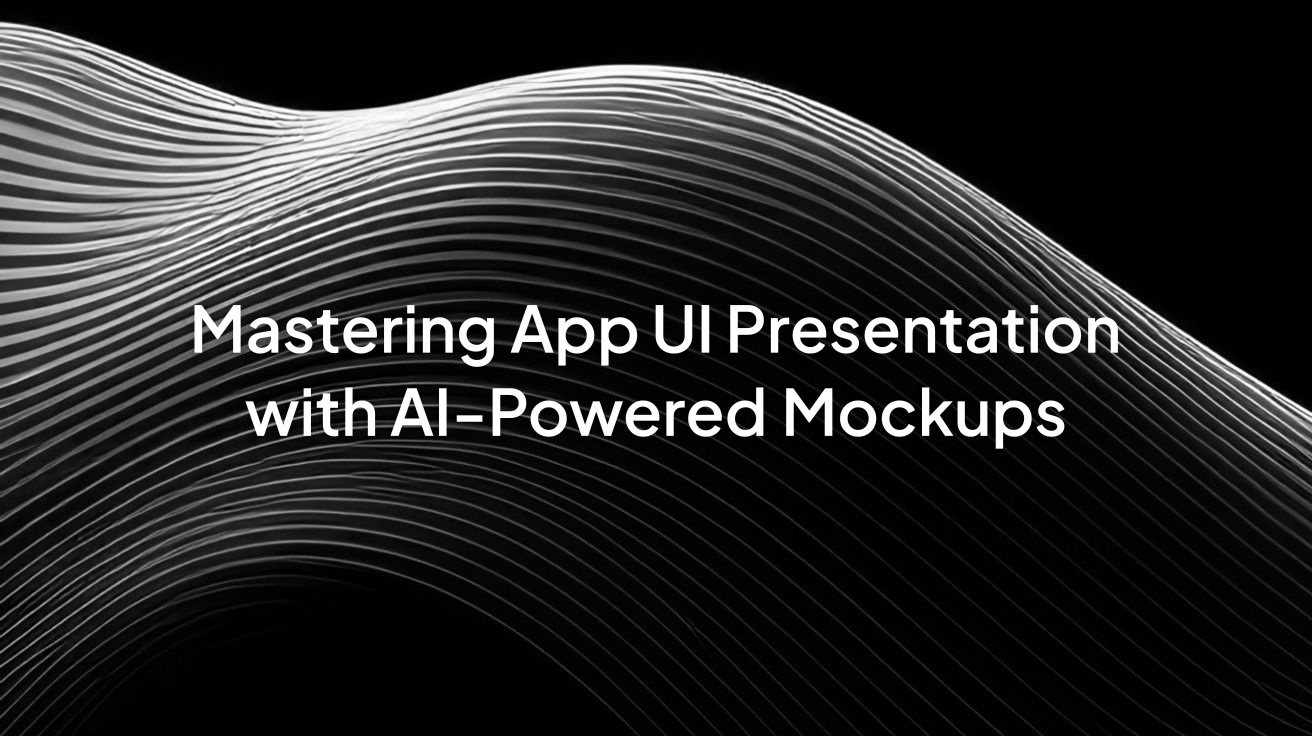 Mastering App UI Presentation with AI-Powered Mockups